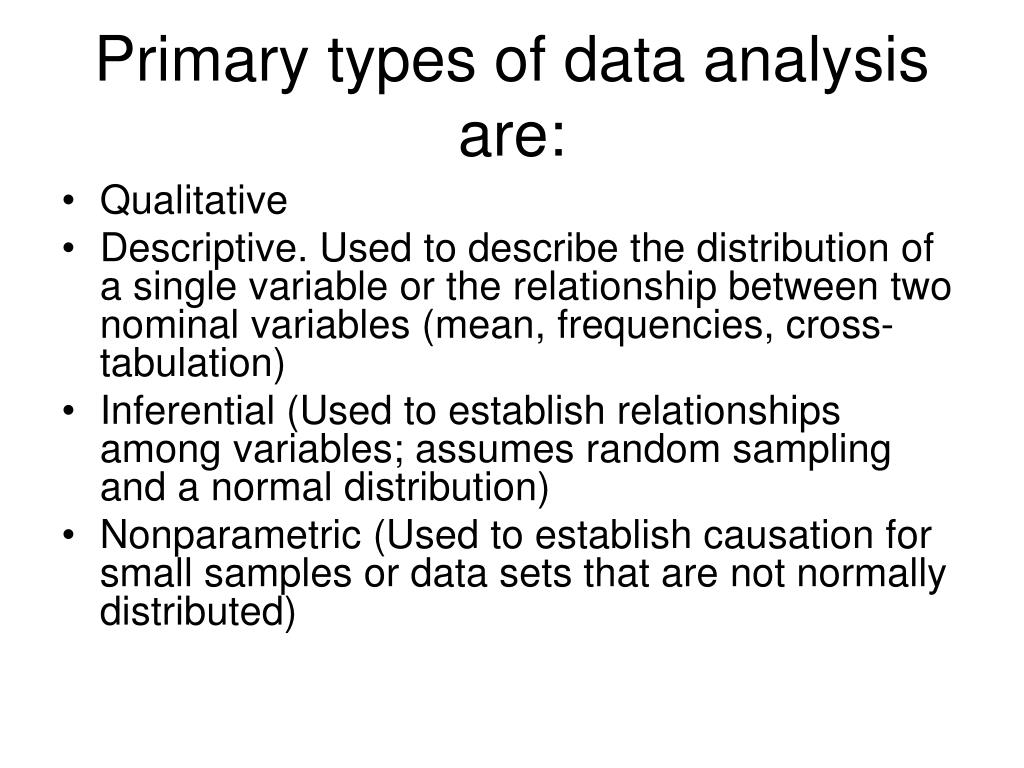 Primary types of data analysis are:

• Qualitative
• Descriptive. Used to describe the distribution of a single variable or the relationship between two nominal variables (mean, frequencies, cross-tabulation)
• Inferential (Used to establish relationships among variables; assumes random sampling and a normal distribution)
• Nonparametric (Used to establish causation for small samples or data sets that are not normally distributed)